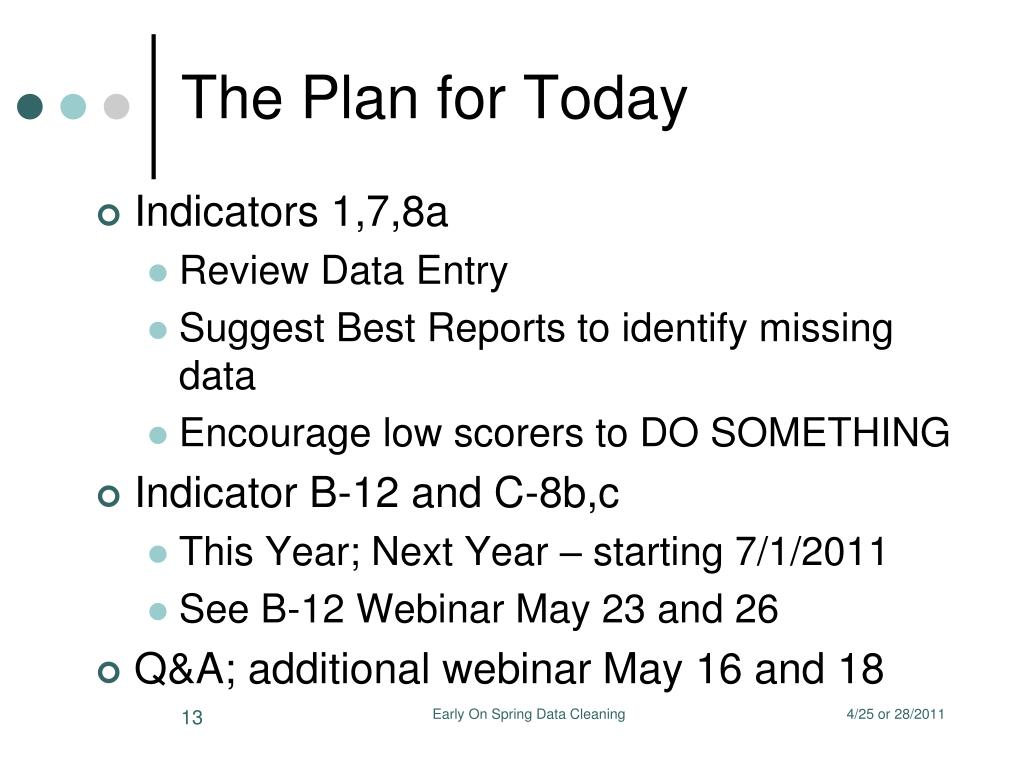 The Plan for Today

Indicators 1,7,8a

Review Data Entry

Suggest Best Reports to identify missing data

Encourage low scorers to DO SOMETHING

Indicator B-12 and C-8b,c

This Year; Next Year – starting 7/1/2011

See B-12 Webinar May 23 and 26

Q&A; additional webinar May 16 and 18

13

Early On Spring Data Cleaning

4/25 or 28/2011